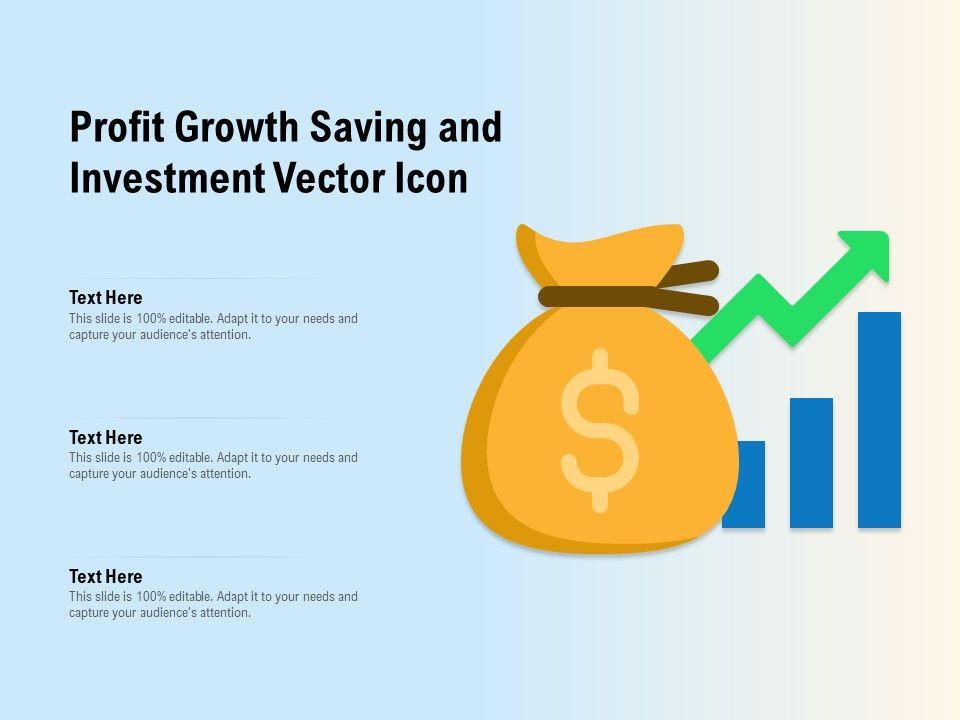 Profit Growth Saving and Investment Vector Icon

Text Here
This slide is 100% editable. Adapt it to your needs and capture your audience's attention.

Text Here
This slide is 100% editable. Adapt it to your needs and capture your audience's attention.

Text Here
This slide is 100% editable. Adapt it to your needs and capture your audience's attention.

$